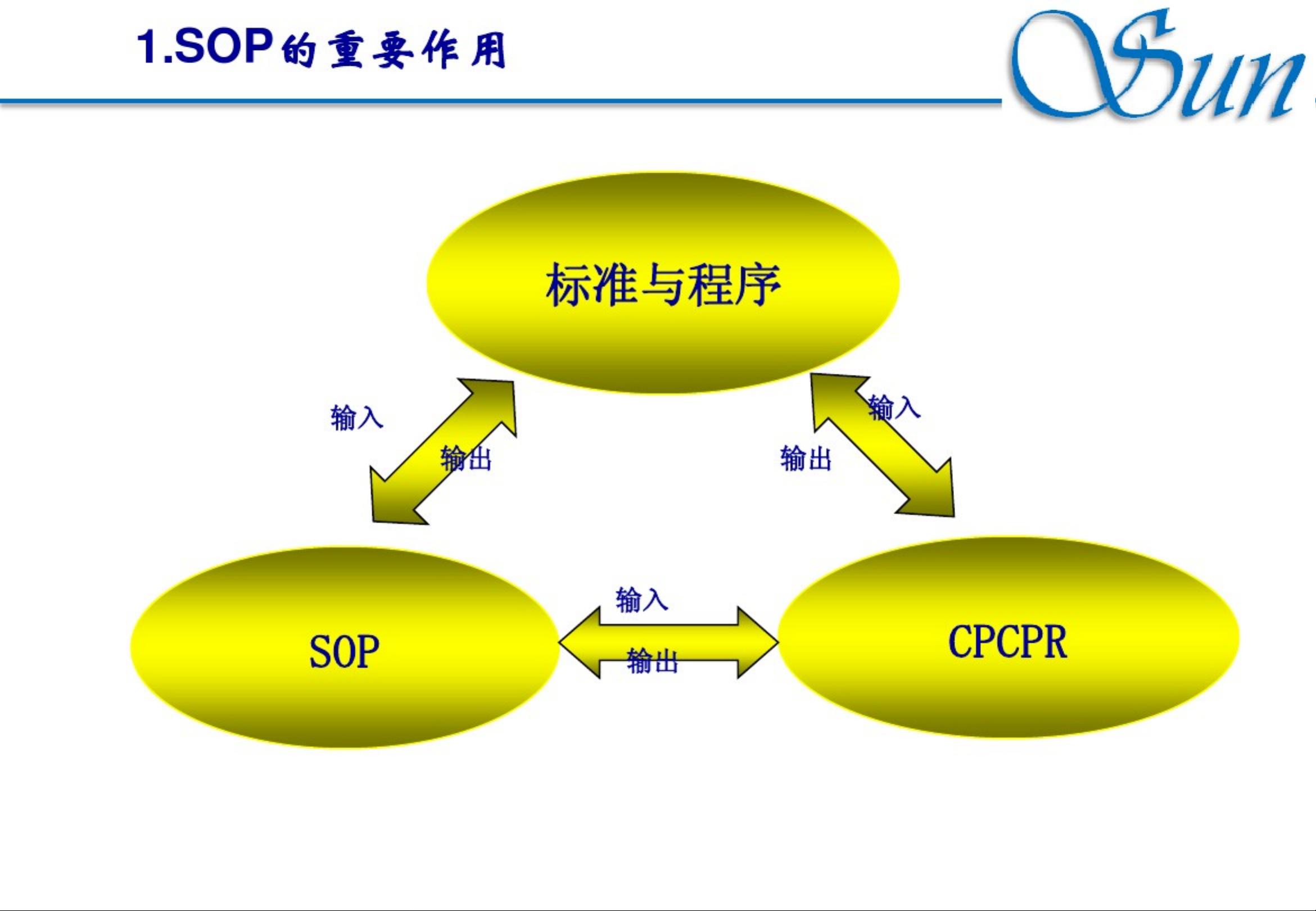 1.SOP的重要作用

Sun

标准与程序

输入

输出

输入

输出

SOP

输入

输出

CPCPR